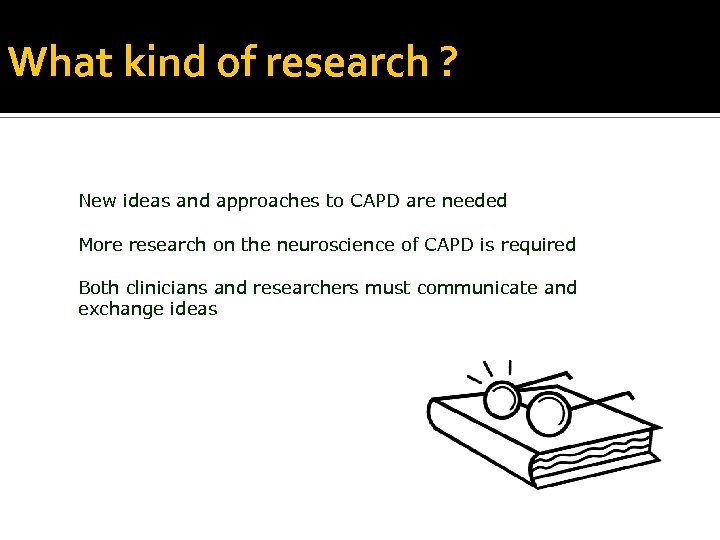 What kind of research ?

New ideas and approaches to CAPD are needed

More research on the neuroscience of CAPD is required

Both clinicians and researchers must communicate and exchange ideas